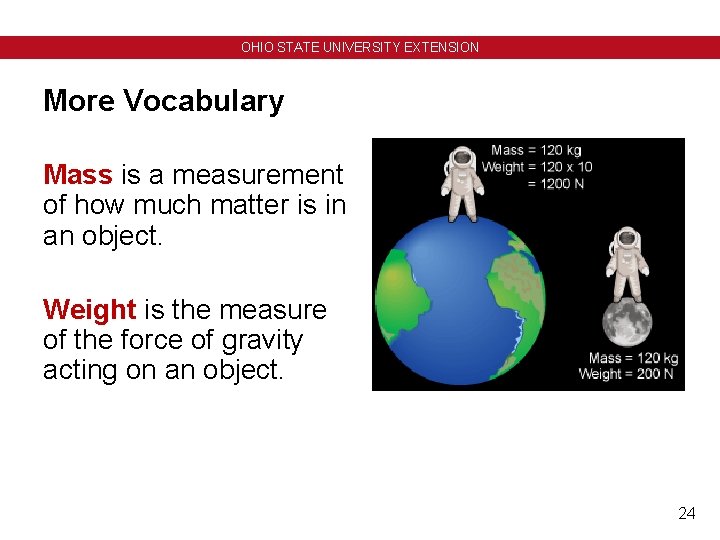 OHIO STATE UNIVERSITY EXTENSION

More Vocabulary

Mass is a measurement of how much matter is in an object.

Weight is the measure of the force of gravity acting on an object.

Mass = 120 kg
Weight = 120 x 10
= 1200 N

Mass = 120 kg
Weight = 200 N

24